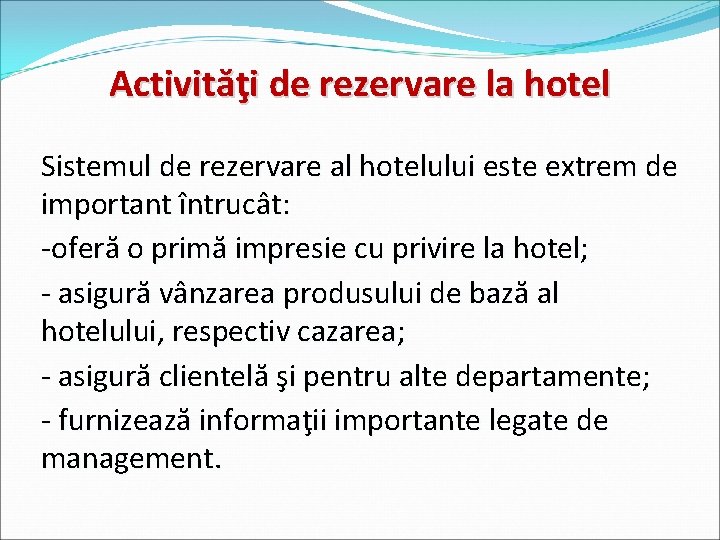 Activităţi de rezervare la hotel

Sistemul de rezervare al hotelului este extrem de important întrucât:

-oferă o primă impresie cu privire la hotel;

- asigură vânzarea produsului de bază al hotelului, respectiv cazarea;

- asigură clientelă şi pentru alte departamente;

- furnizează informaţii importante legate de management.